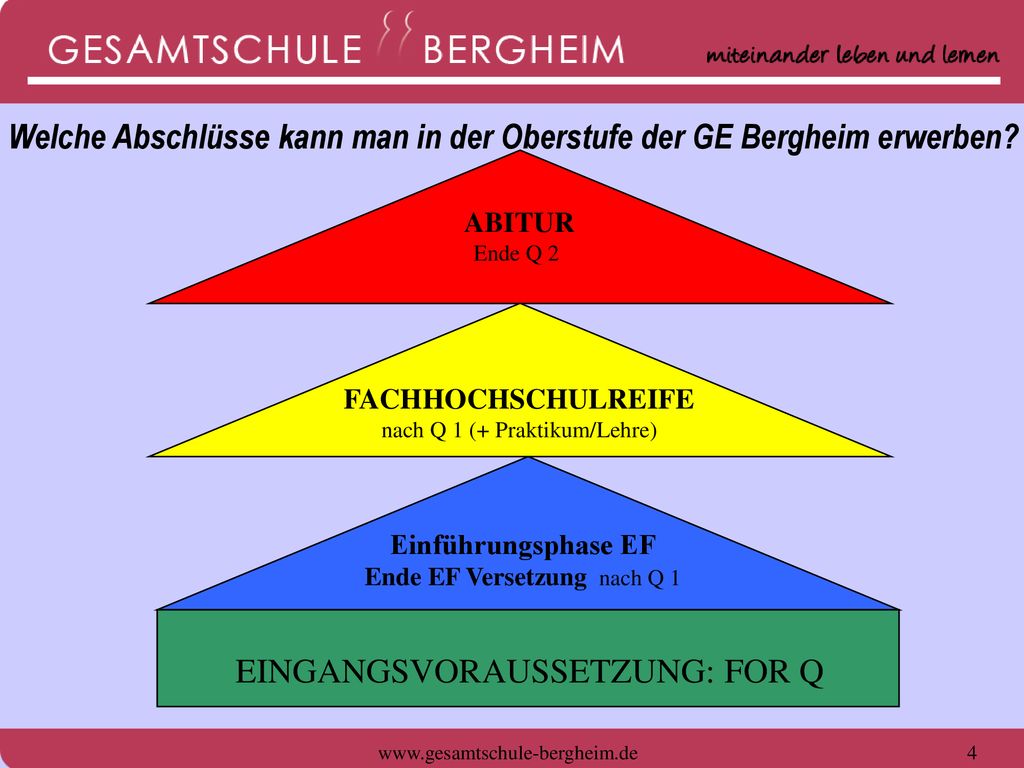 GESAMTSCHULE BERGHEIM

miteinander leben und lernen

Welche Abschlüsse kann man in der Oberstufe der GE Bergheim erwerben?

ABITUR
Ende Q 2

FACHHOCHSCHULREIFE
nach Q 1 (+ Praktikum/Lehre)

Einführungsphase EF
Ende EF Versetzung nach Q 1

EINGANGSVORAUSSETZUNG: FOR Q

www.gesamtschule-bergheim.de

4